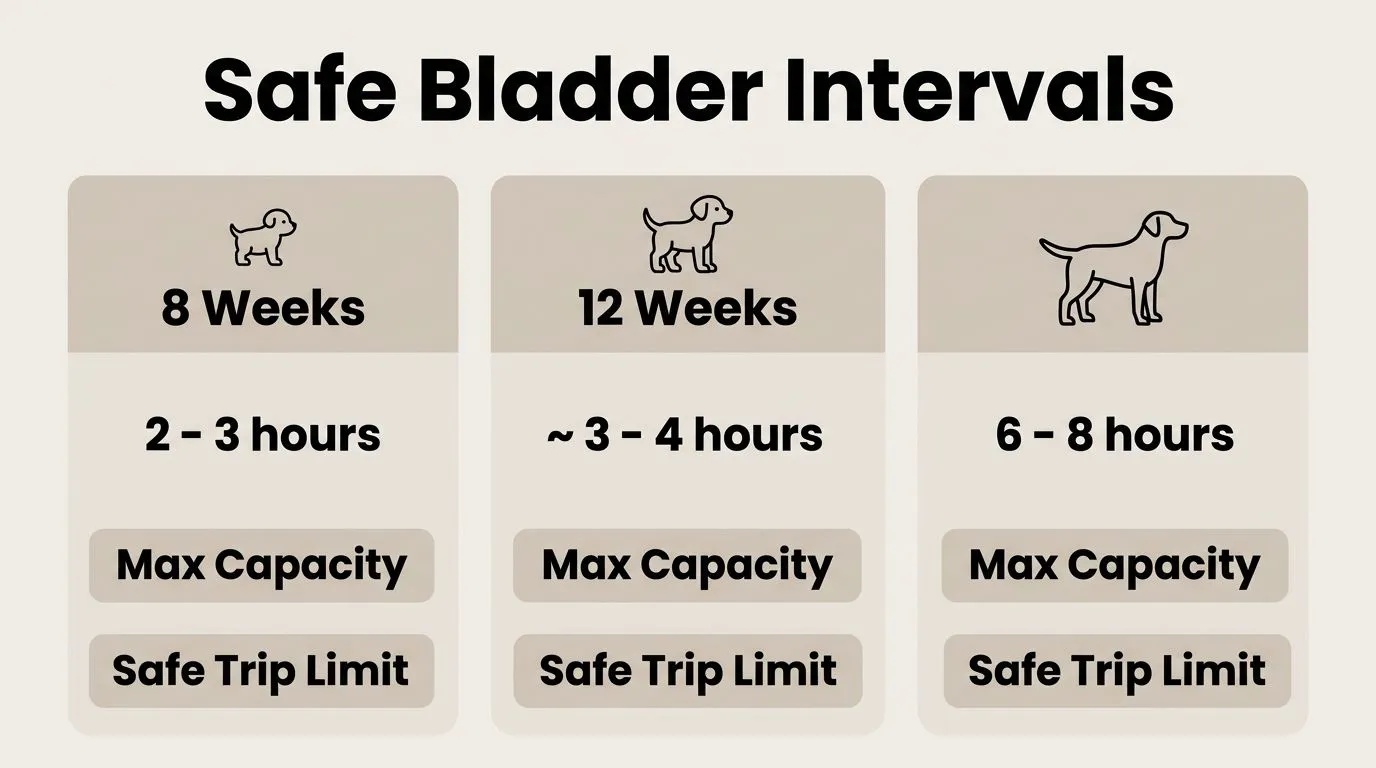 Safe Bladder Intervals

8 Weeks

2 - 3 hours

Max Capacity

Safe Trip Limit

12 Weeks

~ 3 - 4 hours

Max Capacity

Safe Trip Limit

6 - 8 hours

Max Capacity

Safe Trip Limit